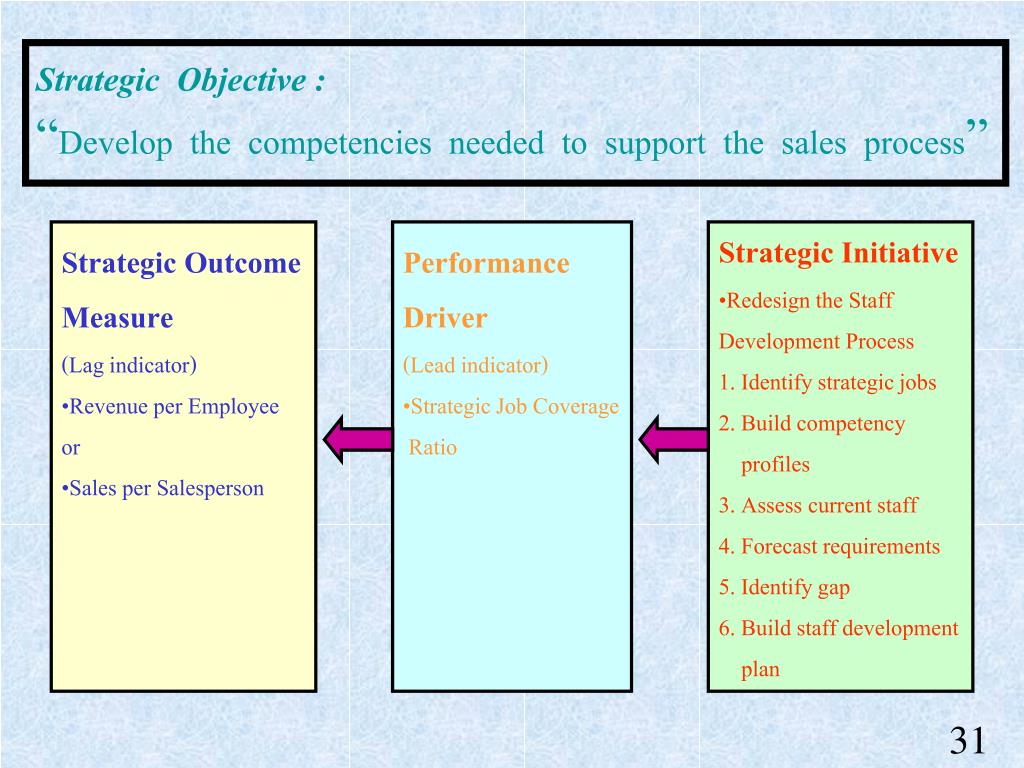 Strategic Objective :
“Develop the competencies needed to support the sales process”

Strategic Outcome Measure
(Lag indicator)
•Revenue per Employee
or
•Sales per Salesperson

Performance Driver
(Lead indicator)
•Strategic Job Coverage Ratio

Strategic Initiative
•Redesign the Staff Development Process
1. Identify strategic jobs
2. Build competency profiles
3. Assess current staff
4. Forecast requirements
5. Identify gap
6. Build staff development plan

31